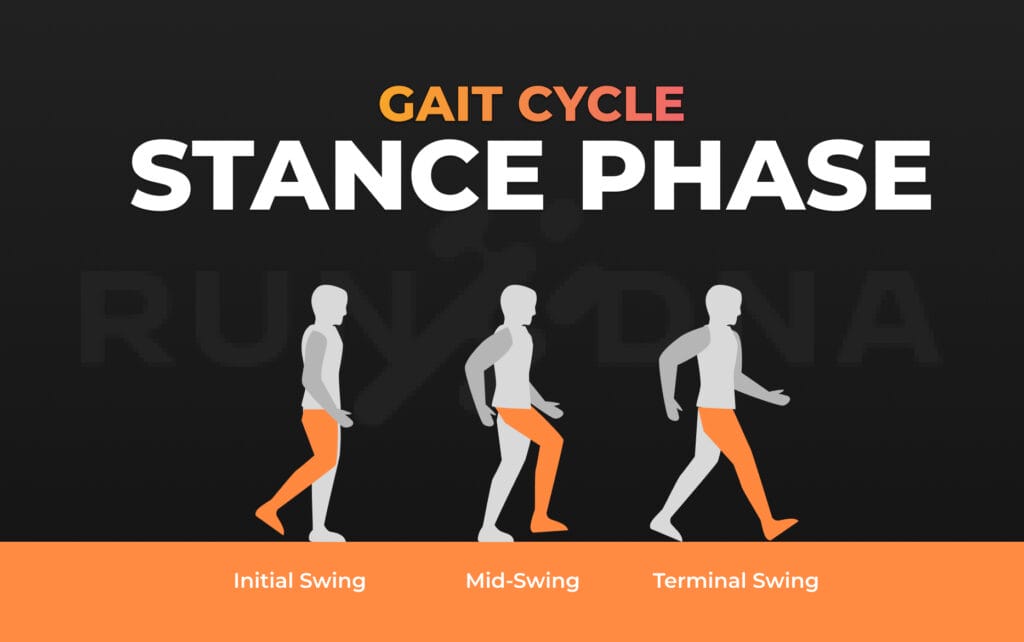 GAIT CYCLE
STANCE PHASE

RUN DNA

Initial Swing
Mid-Swing
Terminal Swing